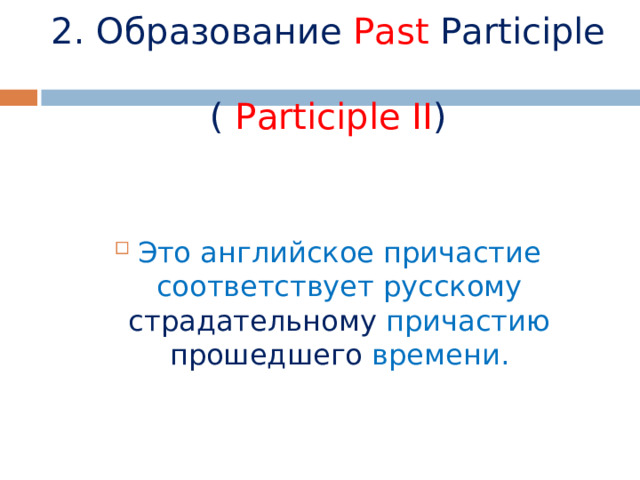 2. Образование Past Participle

( Participle II)

Это английское причастие соответствует русскому страдательному причастию прошедшего времени.